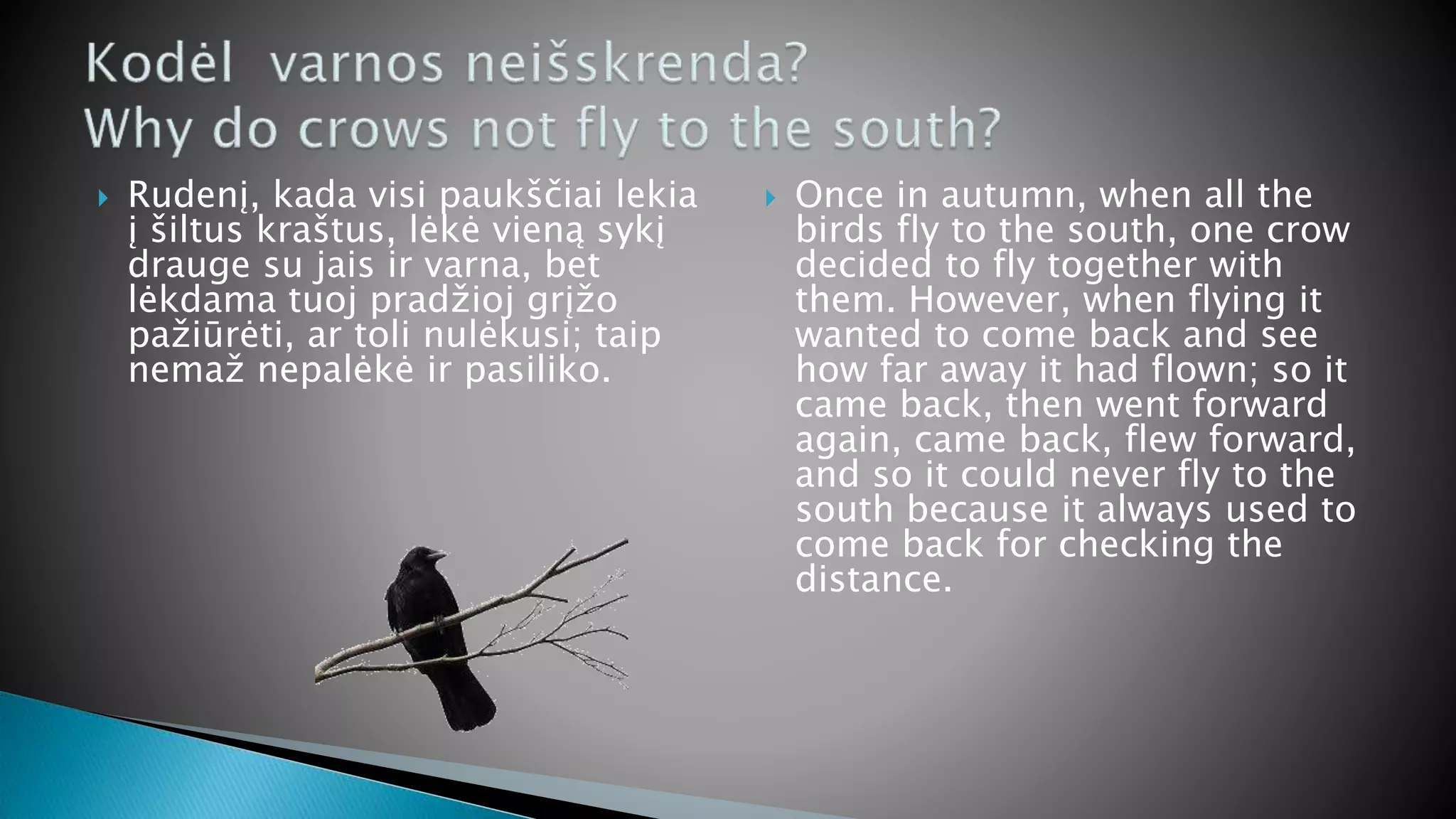 Kodėl varnos neišskrenda?
Why do crows not fly to the south?

Rudenį, kada visi paukščiai lekia į šiltus kraštus, lėkė vieną sykį drauge su jais ir varna, bet lėkdama tuoj pradžioj grįžo pažiūrėti, ar toli nulėkusi; taip nemaž nepalėkė ir pasiliko.

Once in autumn, when all the birds fly to the south, one crow decided to fly together with them. However, when flying it wanted to come back and see how far away it had flown; so it came back, then went forward again, came back, flew forward, and so it could never fly to the south because it always used to come back for checking the distance.